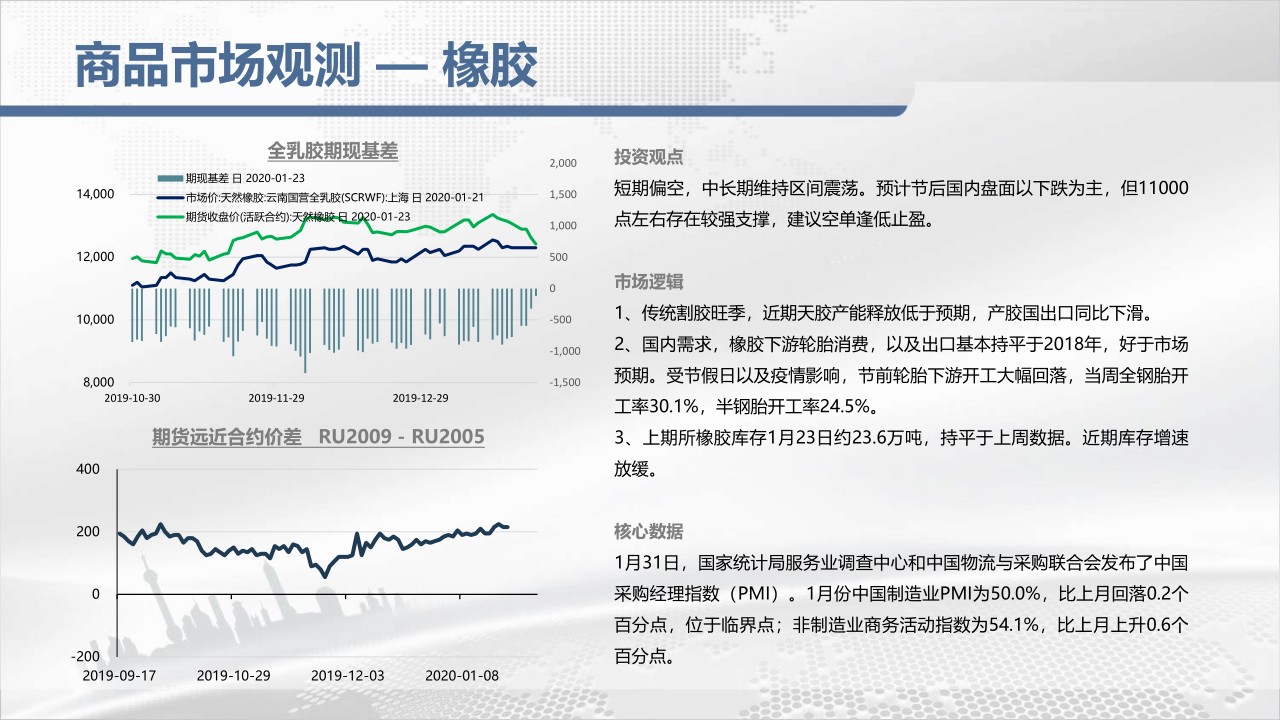 商品市场观测 — 橡胶

全乳胶期现基差

期现基差 日 2020-01-23
市场价:天然橡胶:云南国营全乳胶(SCRWF):上海 日 2020-01-21
期货收盘价(活跃合约):天然橡胶 日 2020-01-23

14,000
12,000
10,000
8,000

2,000
1,500
1,000
500
0
-500
-1,000
-1,500

2019-10-30
2019-11-29
2019-12-29

期货远近合约价差 RU2009 - RU2005

400
200
0
-200

2019-09-17
2019-10-29
2019-12-03
2020-01-08

投资观点

短期偏空，中长期维持区间震荡。预计节后国内盘面以下跌为主，但11000点左右存在较强支撑，建议空单逢低止盈。

市场逻辑

1、传统割胶旺季，近期天胶产能释放低于预期，产胶国出口同比下滑。

2、国内需求，橡胶下游轮胎消费，以及出口基本持平于2018年，好于市场预期。受节假日以及疫情影响，节前轮胎下游开工大幅回落，当周全钢胎开工率30.1%，半钢胎开工率24.5%。

3、上期所橡胶库存1月23日约23.6万吨，持平于上周数据。近期库存增速放缓。

核心数据

1月31日，国家统计局服务业调查中心和中国物流与采购联合会发布了中国采购经理指数（PMI）。1月份中国制造业PMI为50.0%，比上月回落0.2个百分点，位于临界点；非制造业商务活动指数为54.1%，比上月上升0.6个百分点。